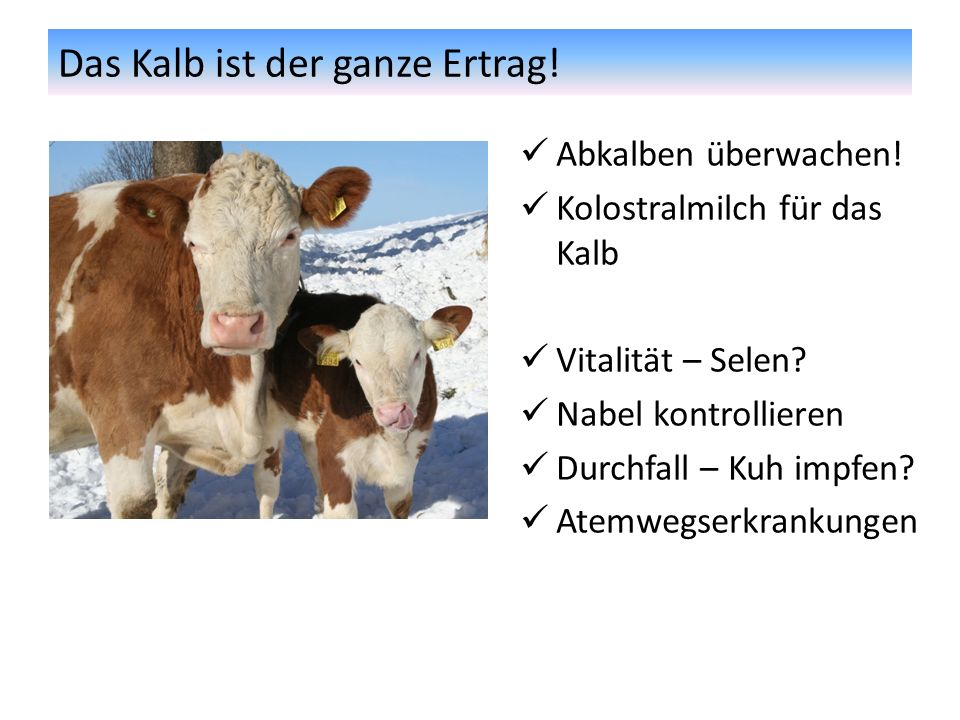 Das Kalb ist der ganze Ertrag!

✓ Abkalben überwachen!
✓ Kolostralmilch für das Kalb

✓ Vitalität – Selen?
✓ Nabel kontrollieren
✓ Durchfall – Kuh impfen?
✓ Atemwegserkrankungen